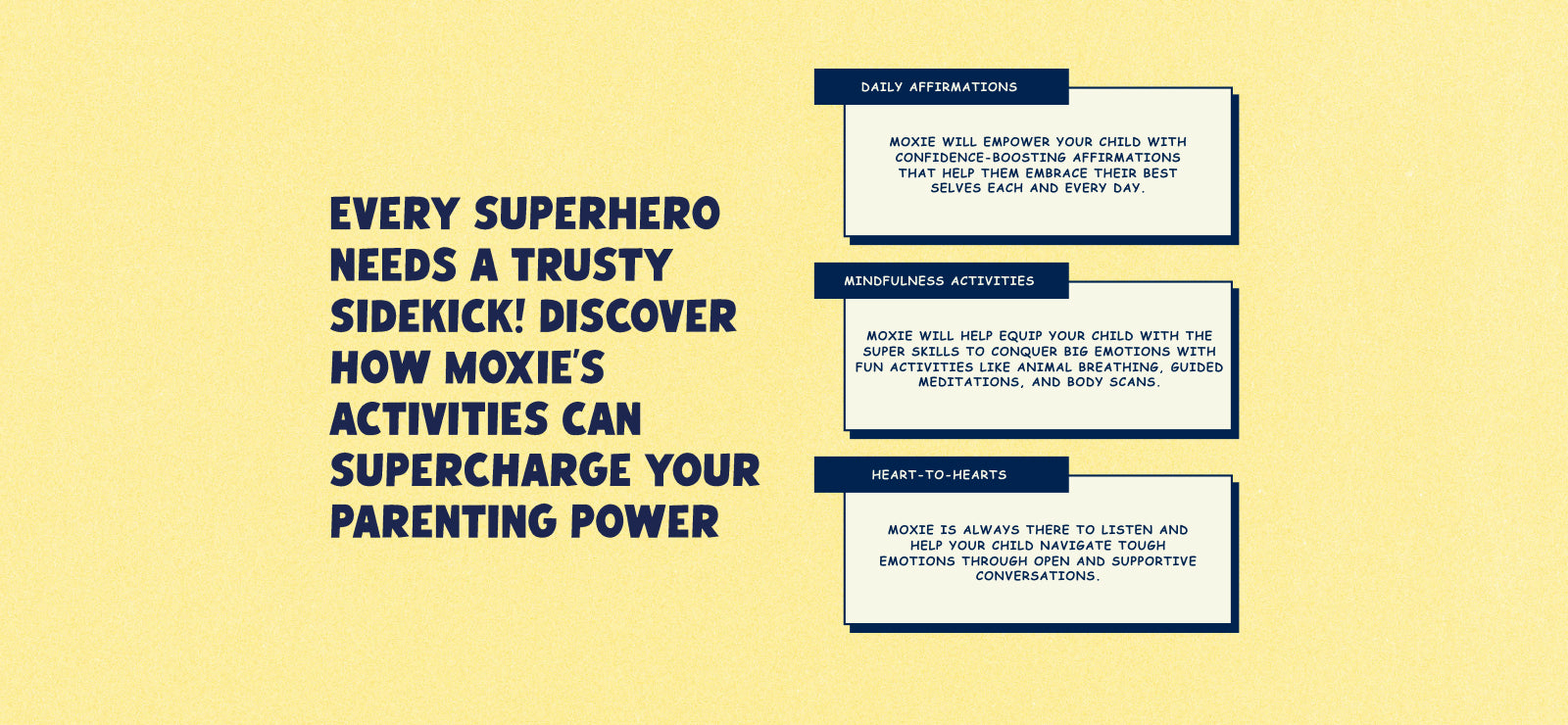 EVERY SUPERHERO NEEDS A TRUSTY SIDEKICK! DISCOVER HOW MOXIE'S ACTIVITIES CAN SUPERCHARGE YOUR PARENTING POWER

DAILY AFFIRMATIONS

MOXIE WILL EMPOWER YOUR CHILD WITH CONFIDENCE-BOOSTING AFFIRMATIONS THAT HELP THEM EMBRACE THEIR BEST SELVES EACH AND EVERY DAY.

MINDFULNESS ACTIVITIES

MOXIE WILL HELP EQUIP YOUR CHILD WITH THE SUPER SKILLS TO CONQUER BIG EMOTIONS WITH FUN ACTIVITIES LIKE ANIMAL BREATHING, GUIDED MEDITATIONS, AND BODY SCANS.

HEART-TO-HEARTS

MOXIE IS ALWAYS THERE TO LISTEN AND HELP YOUR CHILD NAVIGATE TOUGH EMOTIONS THROUGH OPEN AND SUPPORTIVE CONVERSATIONS.